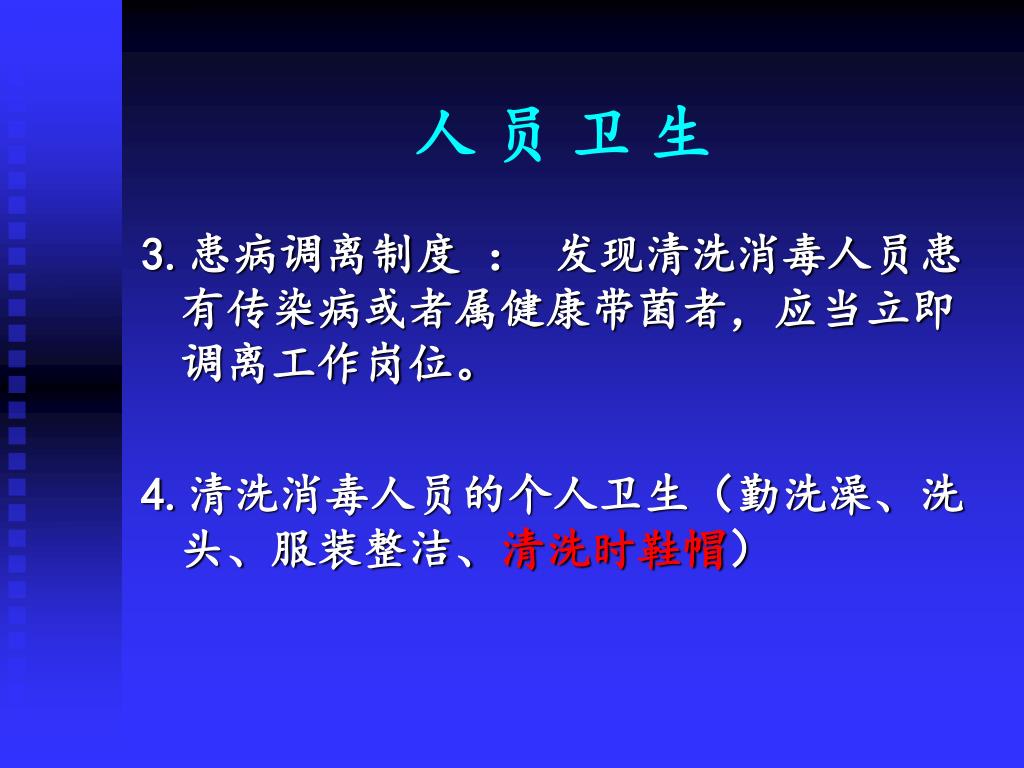 人 员 卫 生

3. 患病调离制度 ： 发现清洗消毒人员患有传染病或者属健康带菌者，应当立即调离工作岗位。

4. 清洗消毒人员的个人卫生（勤洗澡、洗头、服装整洁、清洗时鞋帽）